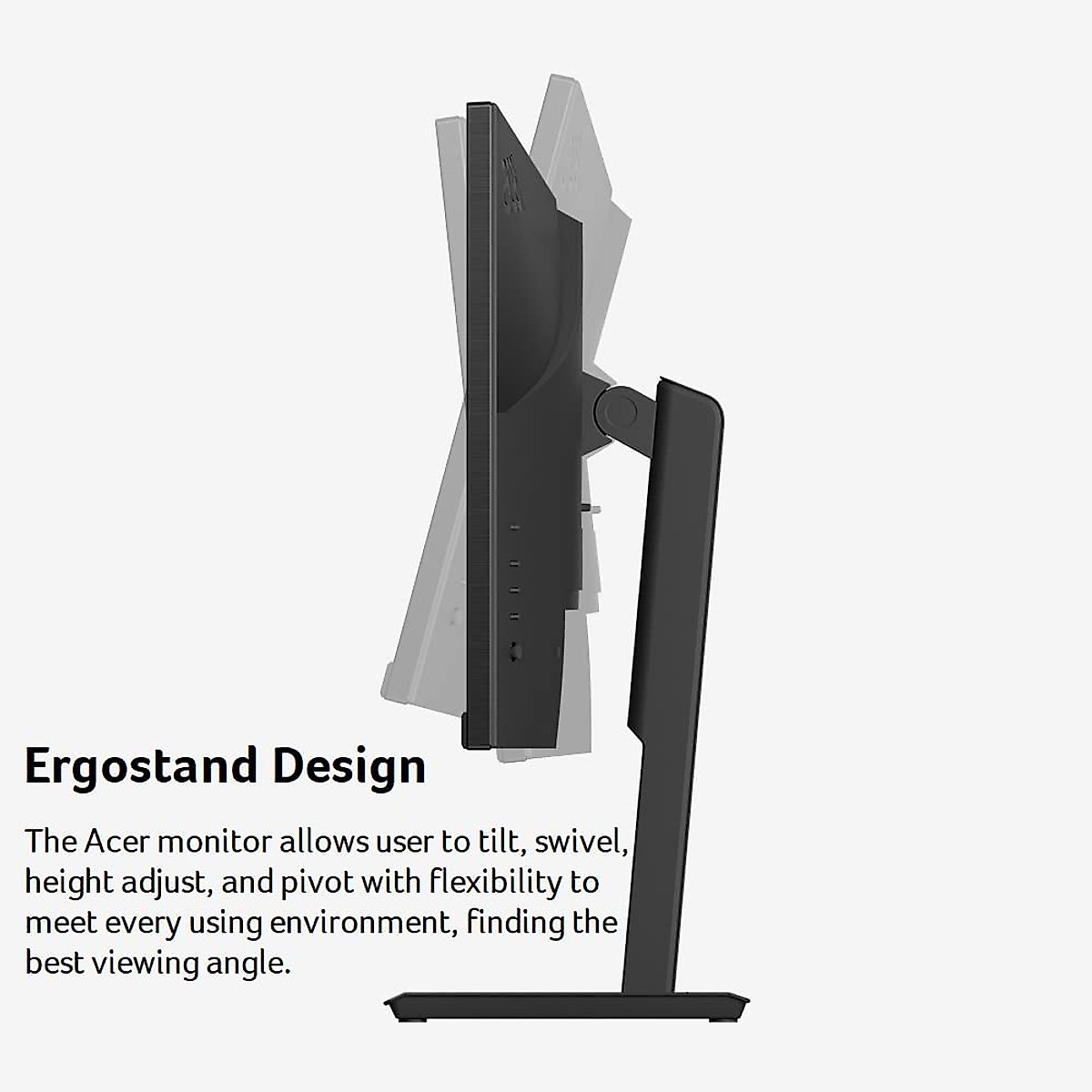 Ergostand Design

The Acer monitor allows user to tilt, swivel, height adjust, and pivot with flexibility to meet every using environment, finding the best viewing angle.